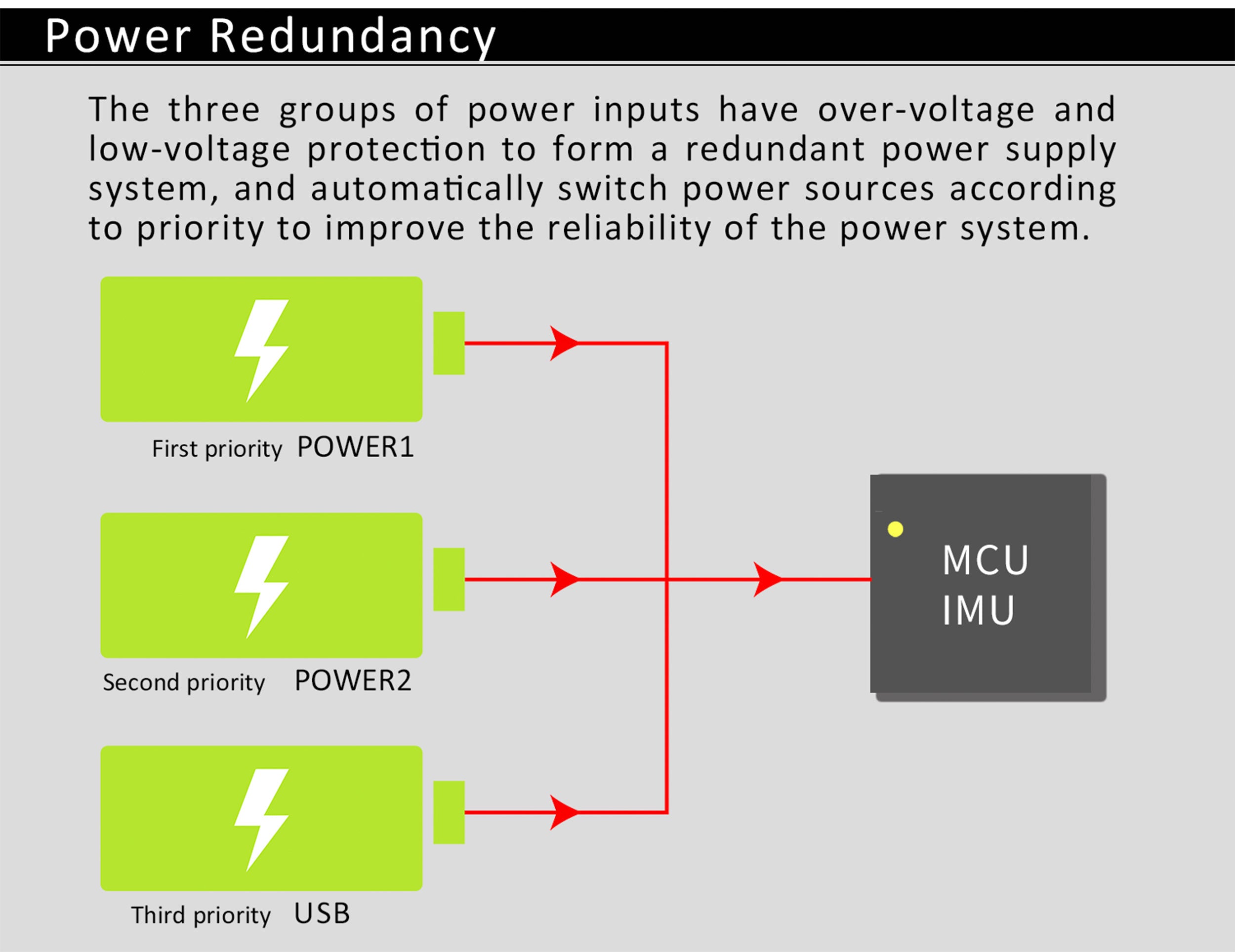 Power Redundancy

The three groups of power inputs have over-voltage and low-voltage protection to form a redundant power supply system, and automatically switch power sources according to priority to improve the reliability of the power system.

First priority POWER1

Second priority POWER2

Third priority USB

MCU
IMU